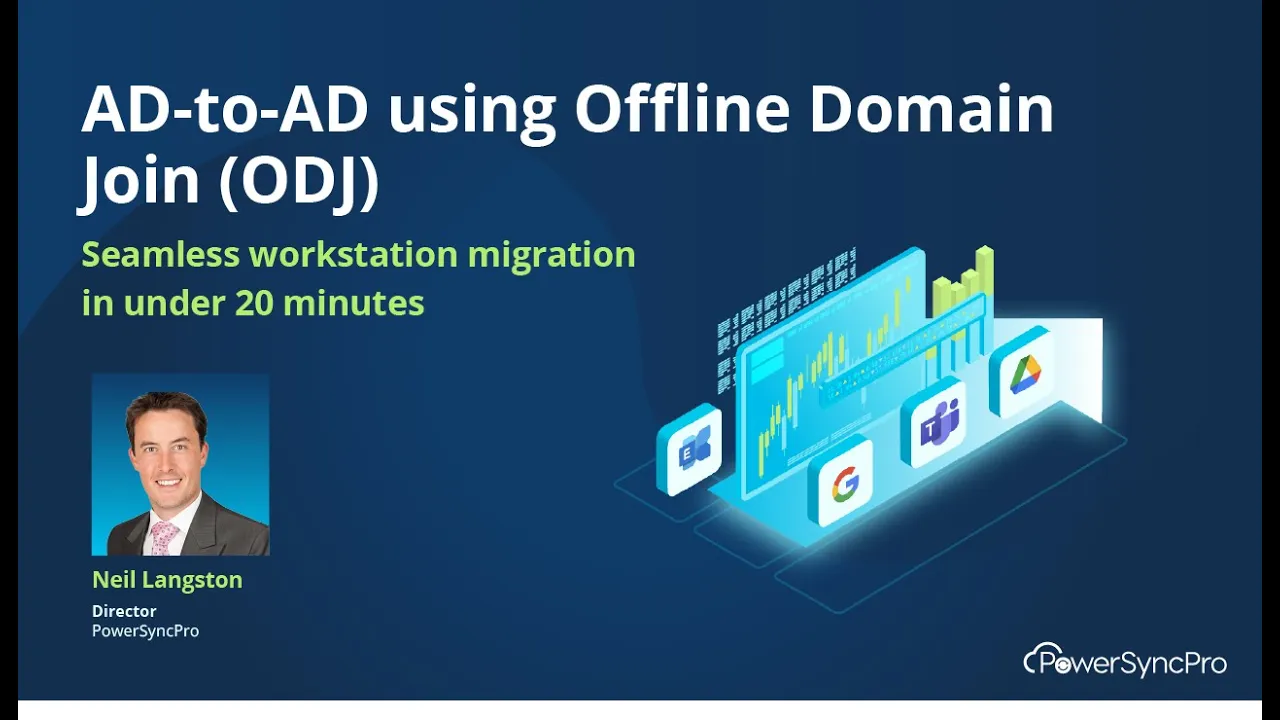 AD-to-AD using Offline Domain Join (ODJ)

Seamless workstation migration in under 20 minutes

Neil Langston
Director
PowerSyncPro

PowerSyncPro